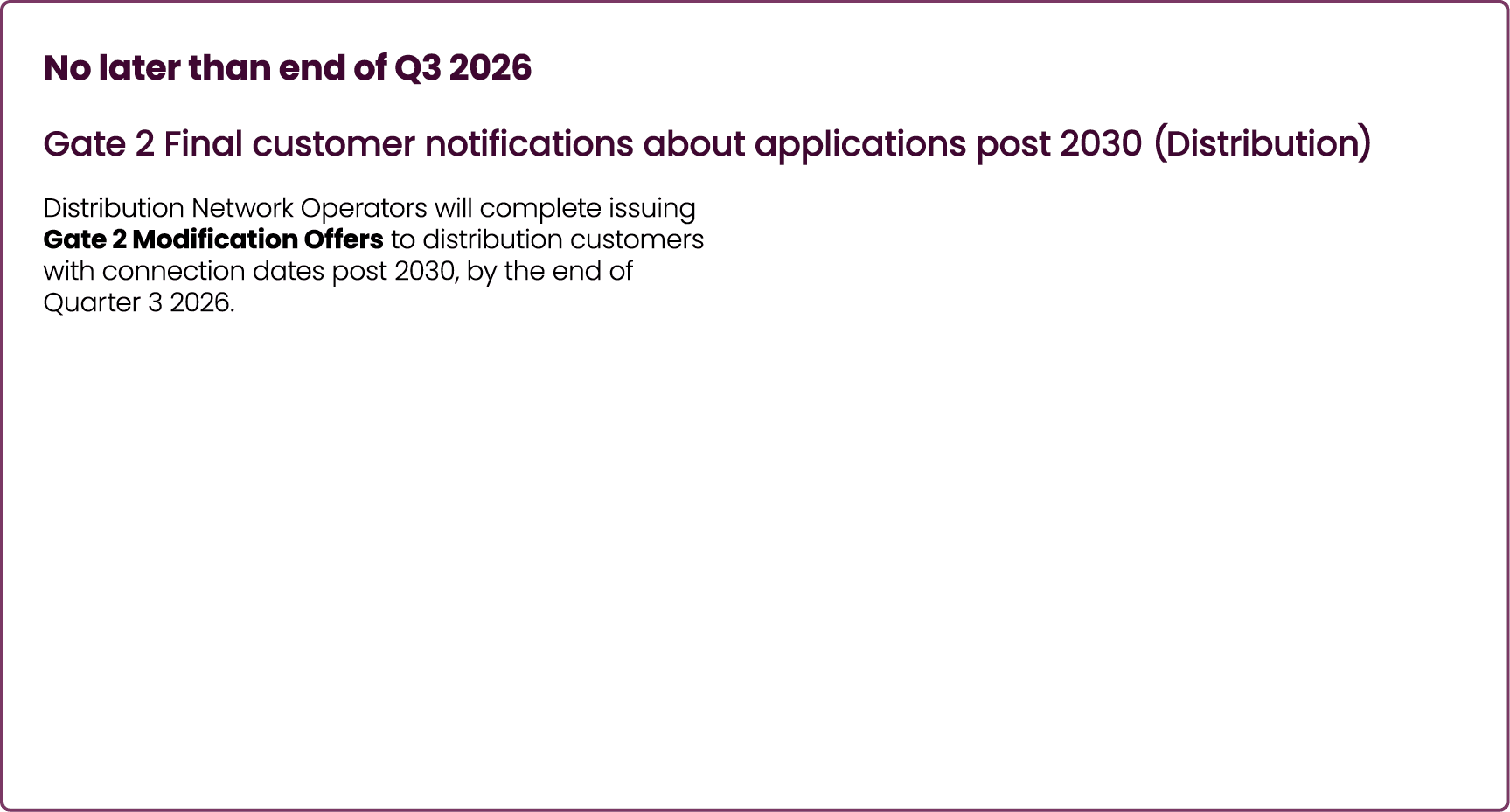 No later than end of Q3 2026

Gate 2 Final customer notifications about applications post 2030 (Distribution)

Distribution Network Operators will complete issuing Gate 2 Modification Offers to distribution customers with connection dates post 2030, by the end of Quarter 3 2026.